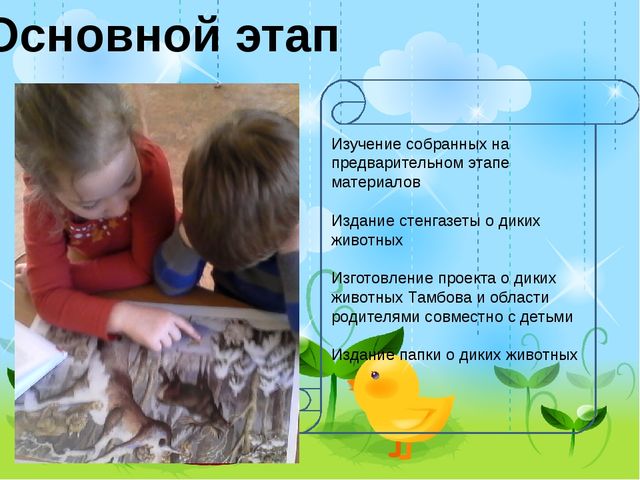 Основной этап

Изучение собранных на предварительном этапе материалов

Издание стенгазеты о диких животных

Изготовление проекта о диких животных Тамбова и области родителями совместно с детьми

Издание папки о диких животных